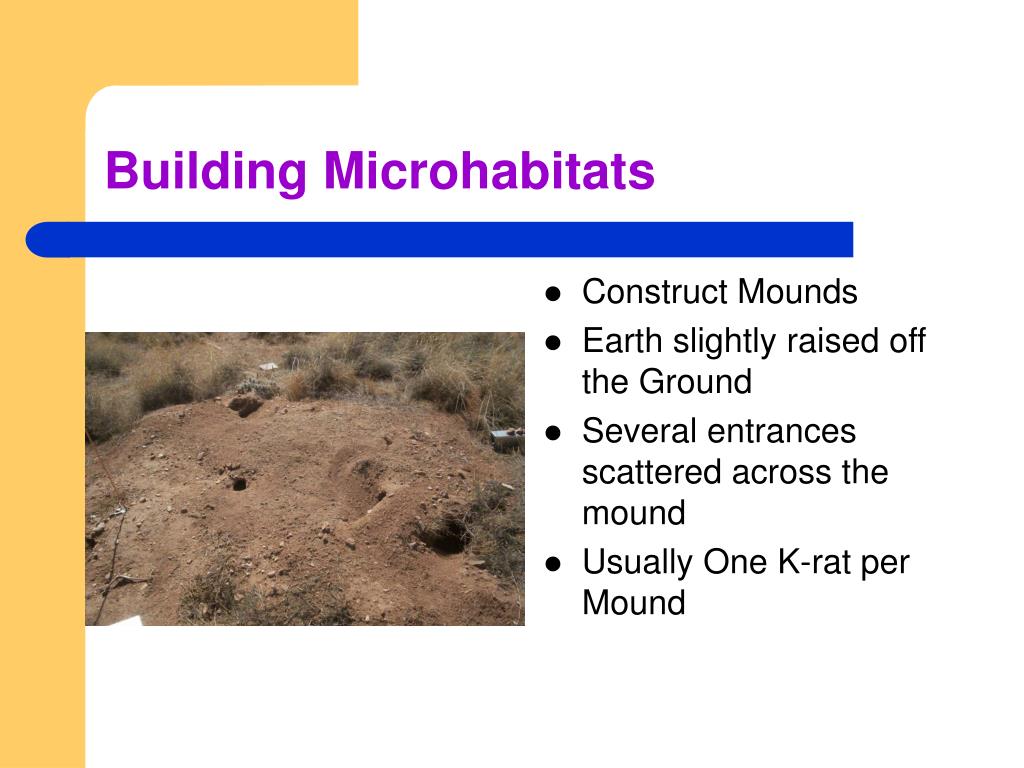 Building Microhabitats

- Construct Mounds
- Earth slightly raised off the Ground
- Several entrances scattered across the mound
- Usually One K-rat per Mound